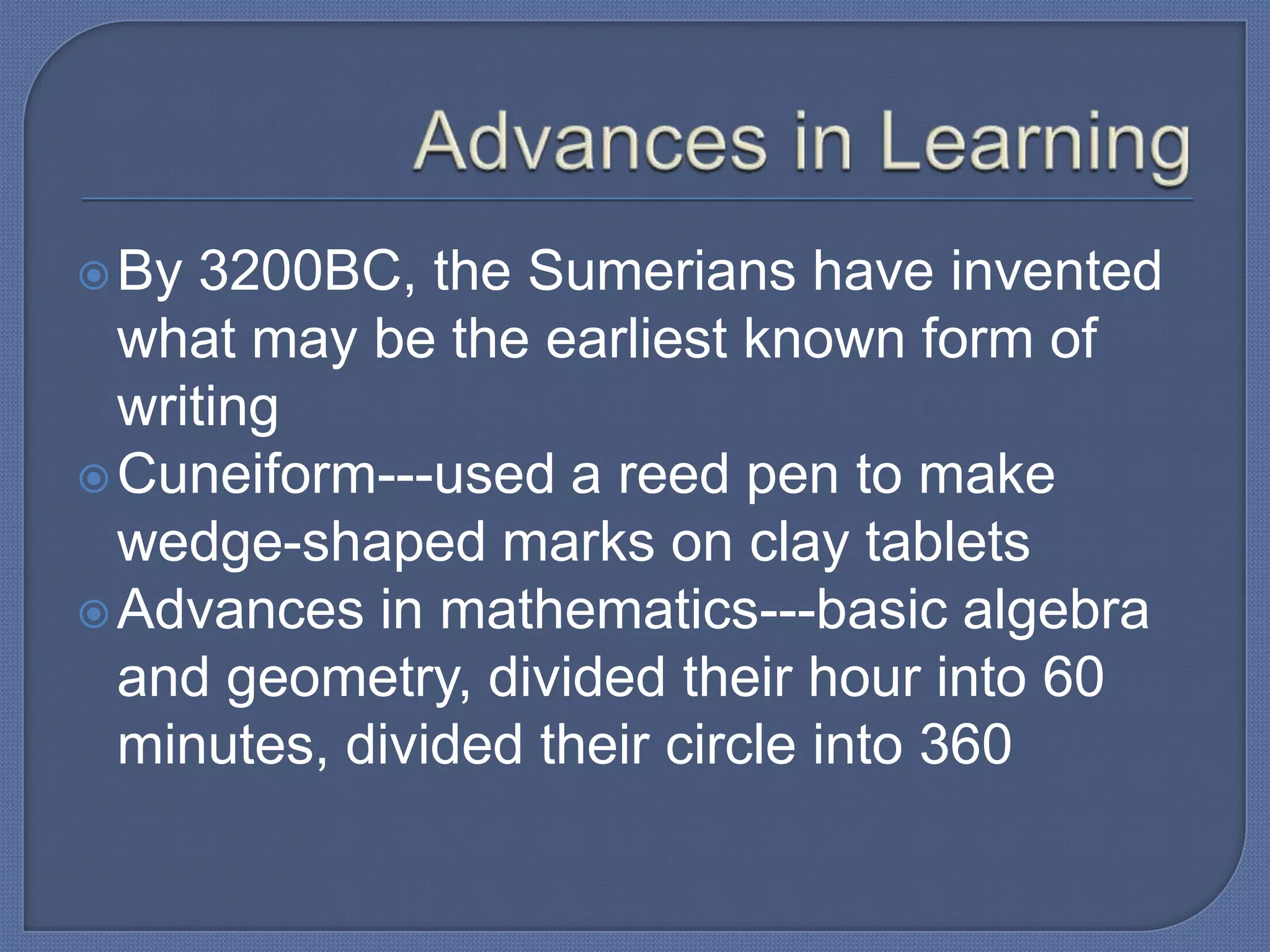 Advances in Learning

By 3200BC, the Sumerians have invented what may be the earliest known form of writing

Cuneiform---used a reed pen to make wedge-shaped marks on clay tablets

Advances in mathematics---basic algebra and geometry, divided their hour into 60 minutes, divided their circle into 360